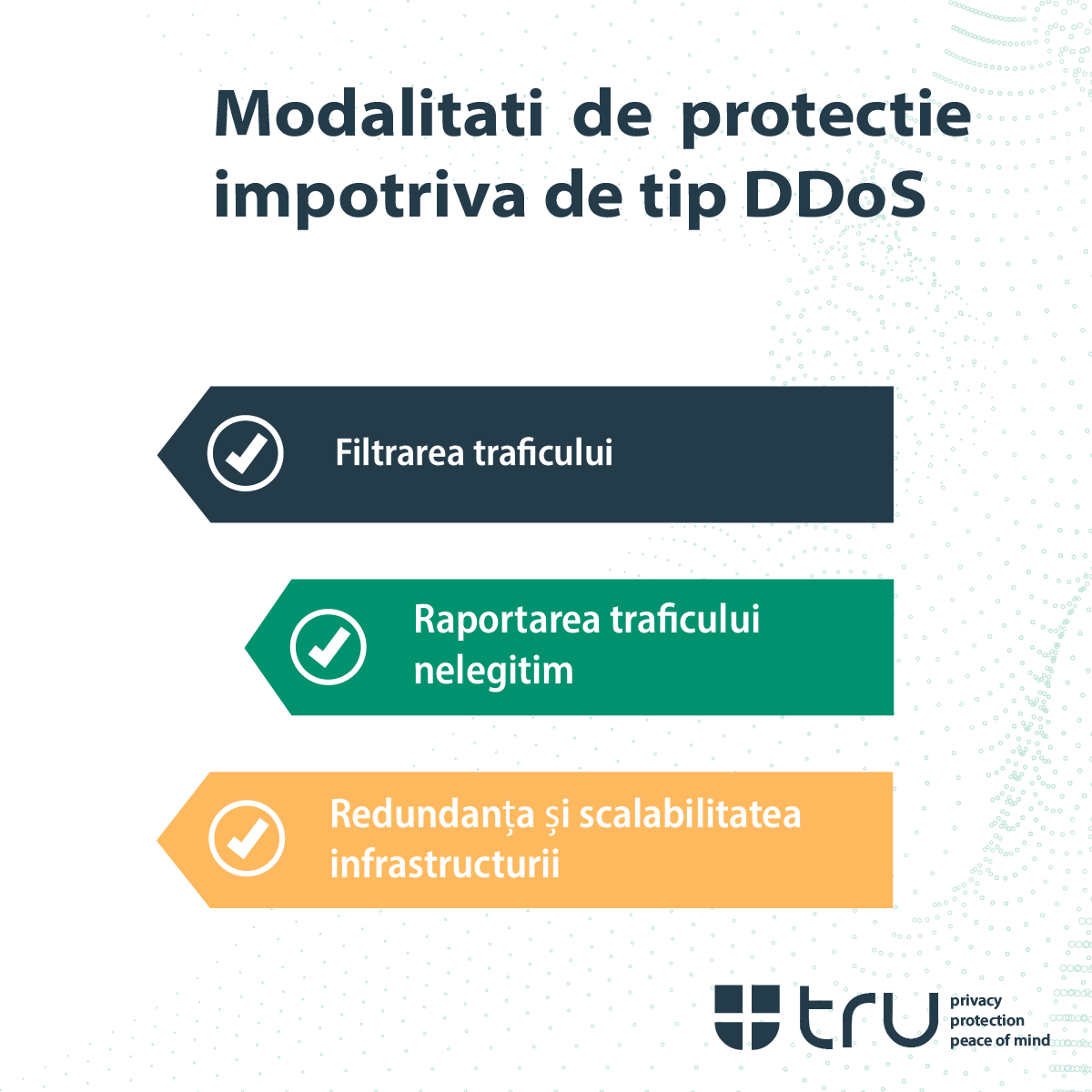 Modalitati de protectie impotriva de tip DDoS

Filtrarea traficului

Raportarea traficului nelegitim

Redundanța și scalabilitatea infrastructurii

tru
privacy
protection
peace of mind